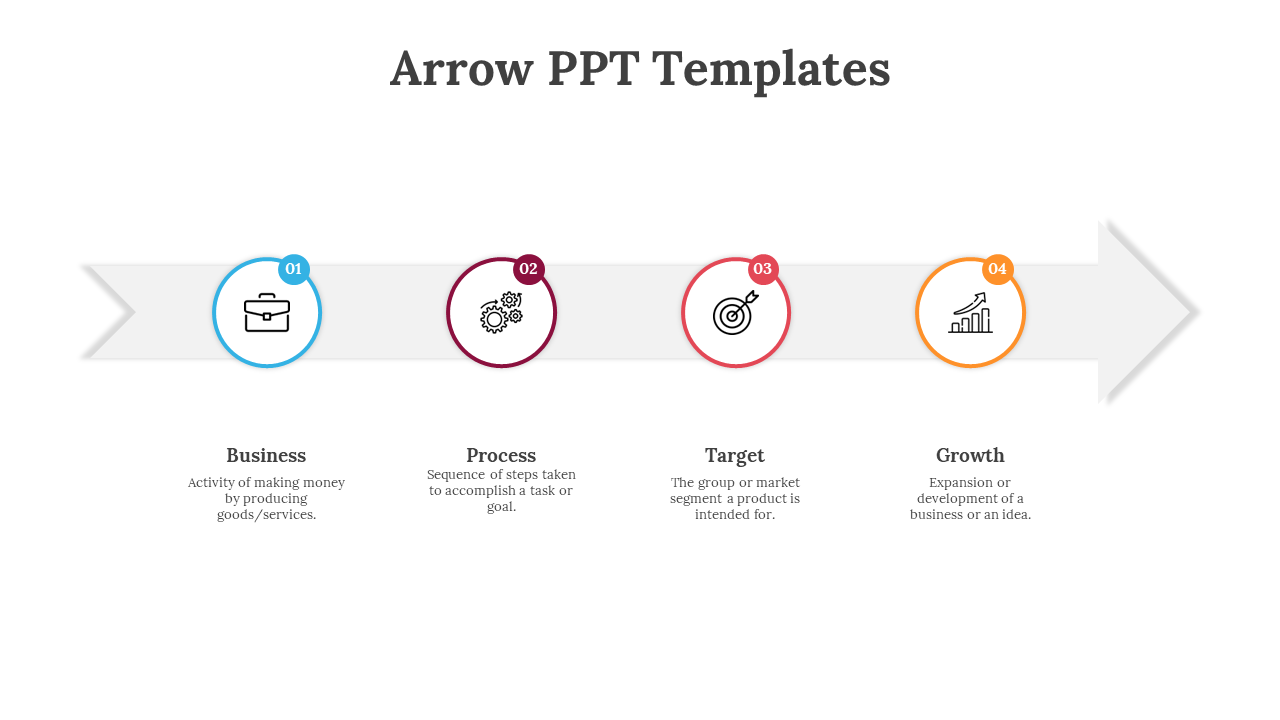 Arrow PPT Templates

01

02

03

04

Business

Activity of making money by producing goods/services.

Process

Sequence of steps taken to accomplish a task or goal.

Target

The group or market segment a product is intended for.

Growth

Expansion or development of a business or an idea.